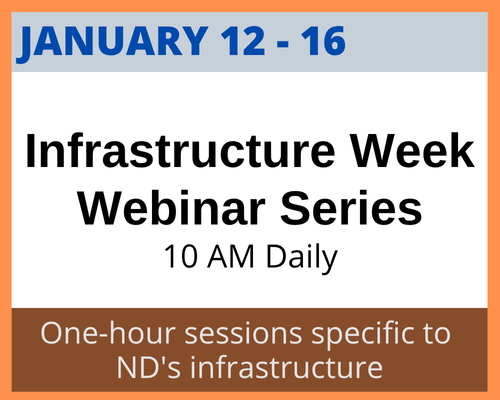 JANUARY 12 - 16

Infrastructure Week Webinar Series
10 AM Daily

One-hour sessions specific to ND's infrastructure